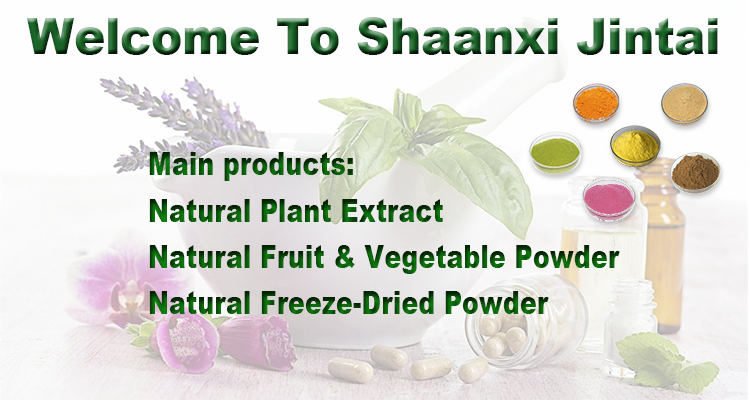 Welcome To Shaanxi Jintai

Main products:
Natural Plant Extract
Natural Fruit & Vegetable Powder
Natural Freeze-Dried Powder